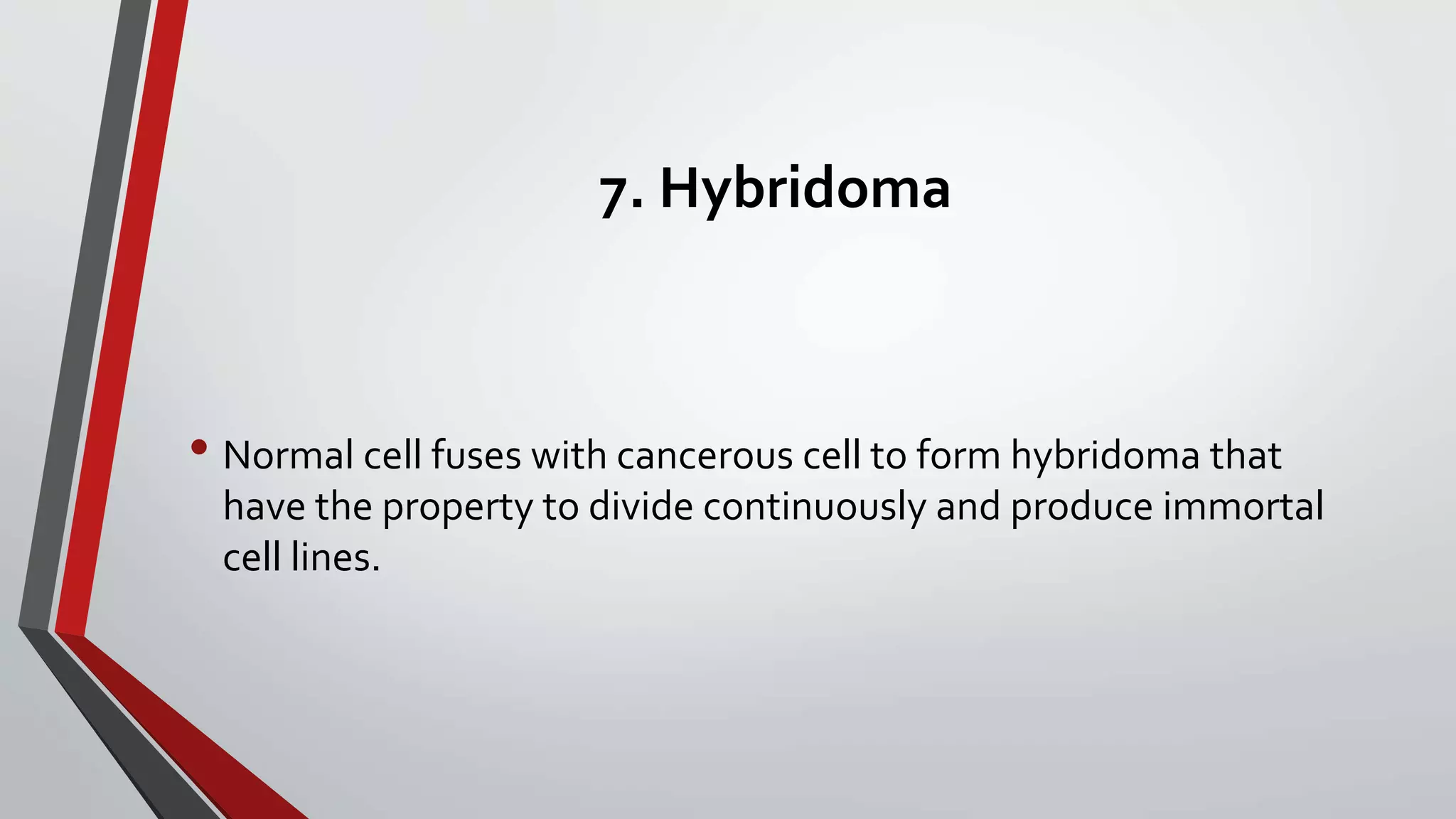 7. Hybridoma

• Normal cell fuses with cancerous cell to form hybridoma that have the property to divide continuously and produce immortal cell lines.